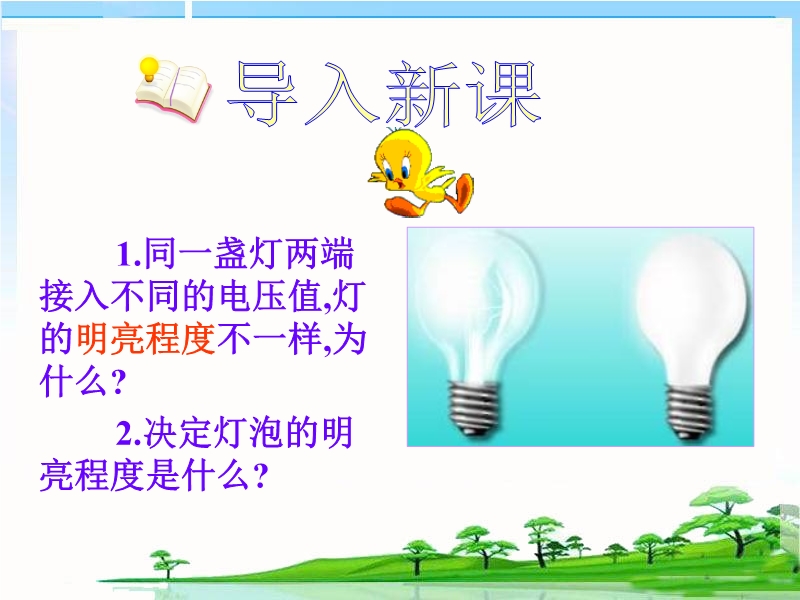 导入新课

1.同一盏灯两端接入不同的电压值,灯的明亮程度不一样,为什么?

2.决定灯泡的明亮程度是什么?